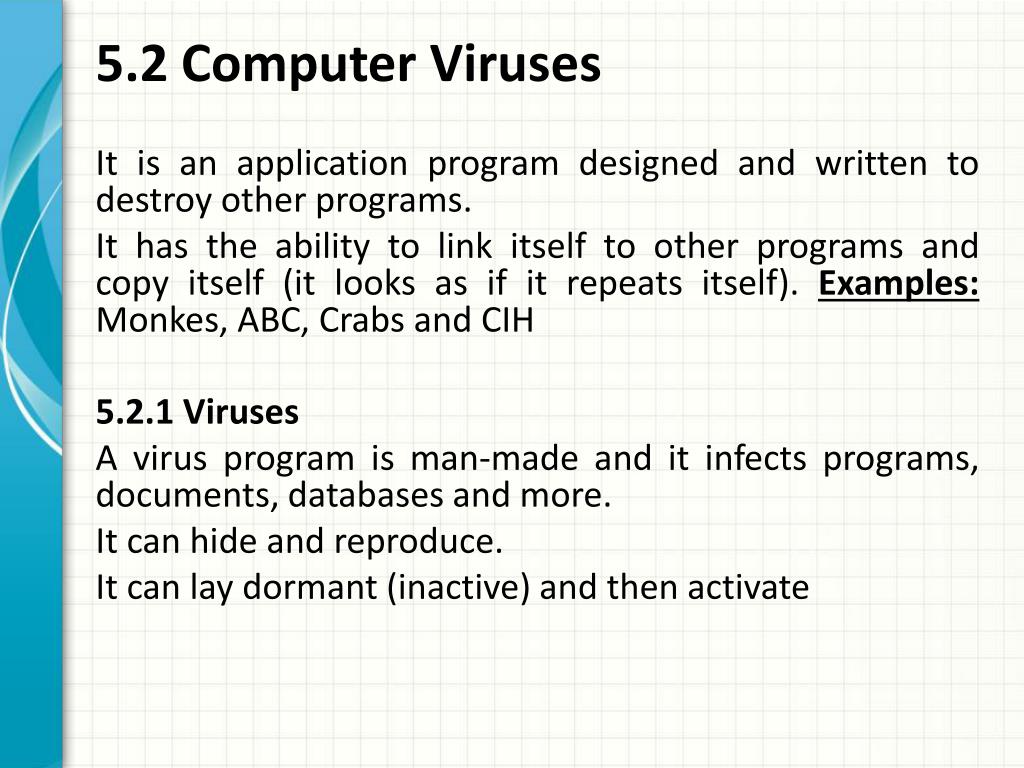 5.2 Computer Viruses

It is an application program designed and written to destroy other programs.

It has the ability to link itself to other programs and copy itself (it looks as if it repeats itself). Examples: Monkes, ABC, Crabs and CIH

5.2.1 Viruses

A virus program is man-made and it infects programs, documents, databases and more.

It can hide and reproduce.

It can lay dormant (inactive) and then activate